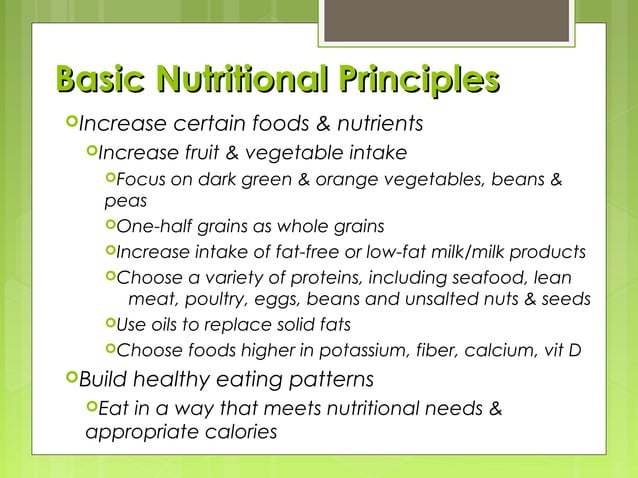 Basic Nutritional Principles

Increase certain foods & nutrients

Increase fruit & vegetable intake

Focus on dark green & orange vegetables, beans & peas

One-half grains as whole grains

Increase intake of fat-free or low-fat milk/milk products

Choose a variety of proteins, including seafood, lean meat, poultry, eggs, beans and unsalted nuts & seeds

Use oils to replace solid fats

Choose foods higher in potassium, fiber, calcium, vit D

Build healthy eating patterns

Eat in a way that meets nutritional needs & appropriate calories